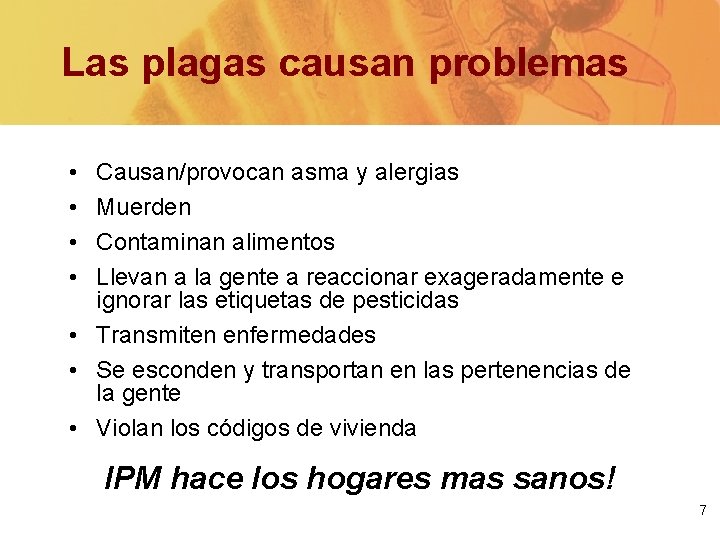 Las plagas causan problemas

• Causan/provocan asma y alergias
• Muerden
• Contaminan alimentos
• Llevan a la gente a reaccionar exageradamente e ignorar las etiquetas de pesticidas
• Transmiten enfermedades
• Se esconden y transportan en las pertenencias de la gente
• Violan los códigos de vivienda

IPM hace los hogares mas sanos!

7